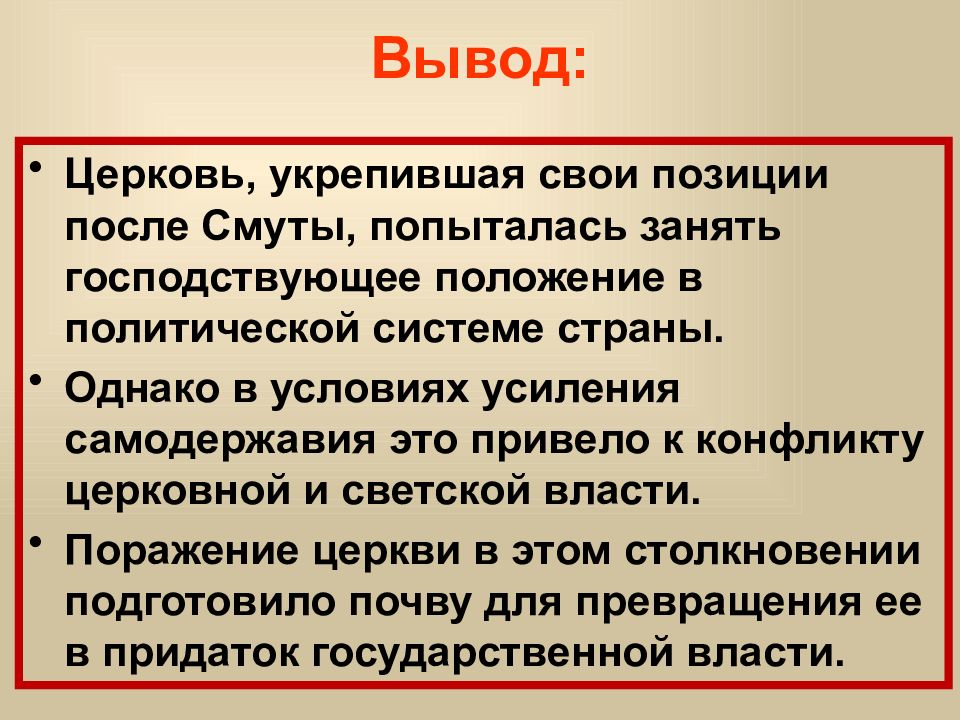 Вывод:

• Церковь, укрепившая свои позиции после Смуты, попыталась занять господствующее положение в политической системе страны.

• Однако в условиях усиления самодержавия это привело к конфликту церковной и светской власти.

• Поражение церкви в этом столкновении подготовило почву для превращения ее в придаток государственной власти.